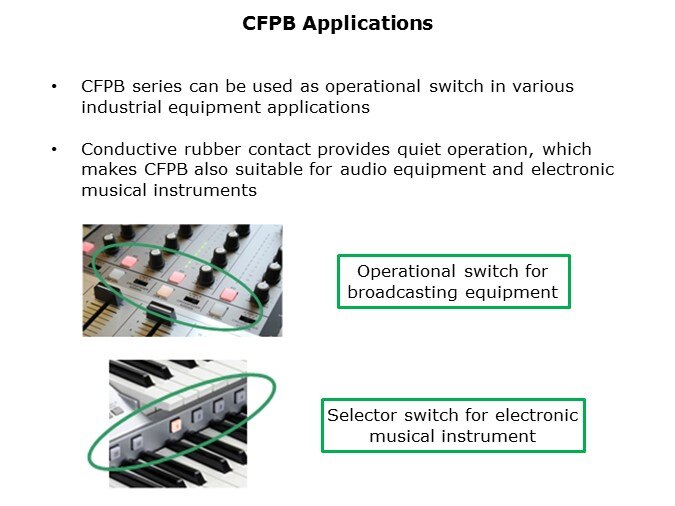 CFPB Applications

• CFPB series can be used as operational switch in various industrial equipment applications

• Conductive rubber contact provides quiet operation, which makes CFPB also suitable for audio equipment and electronic musical instruments

Operational switch for broadcasting equipment

Selector switch for electronic musical instrument